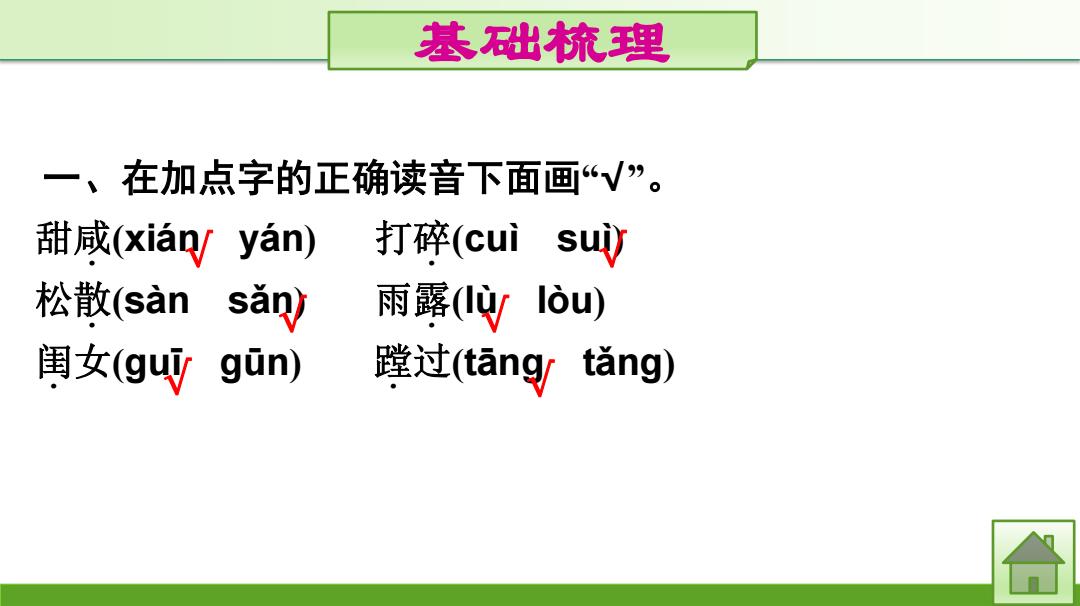 基础梳理

一、在加点字的正确读音下面画“√”。

甜咸(xián √ yán)　打碎(cuì suì √)

松散(sàn sǎn √)　雨露(lù √ lòu)

闺女(guī √ gūn)　蹚过(tāng √ tǎng)